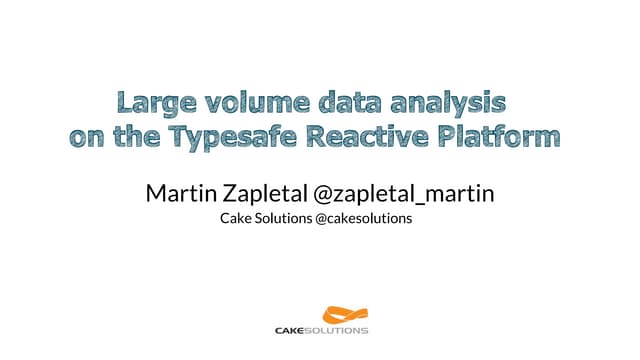 Large volume data analysis on the Typesafe Reactive Platform

Martin Zapletal @zapletal_martin

Cake Solutions @cakesolutions

CAKESOLUTIONS